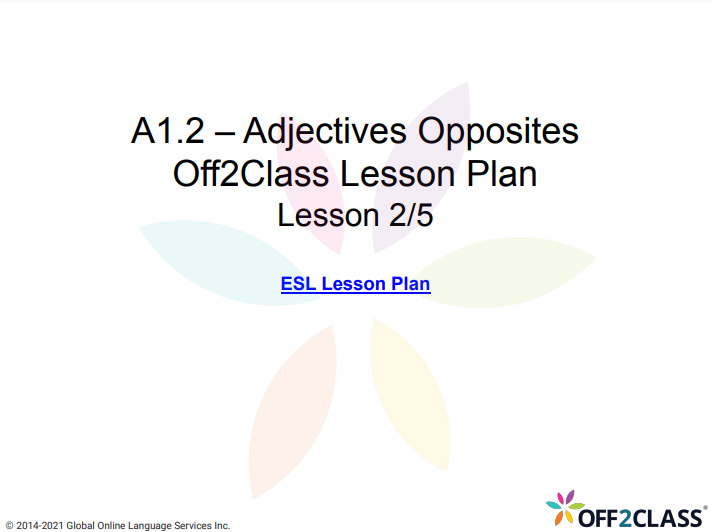 A1.2 – Adjectives Opposites
Off2Class Lesson Plan
Lesson 2/5

ESL Lesson Plan

© 2014-2021 Global Online Language Services Inc.

OFF2CLASS®